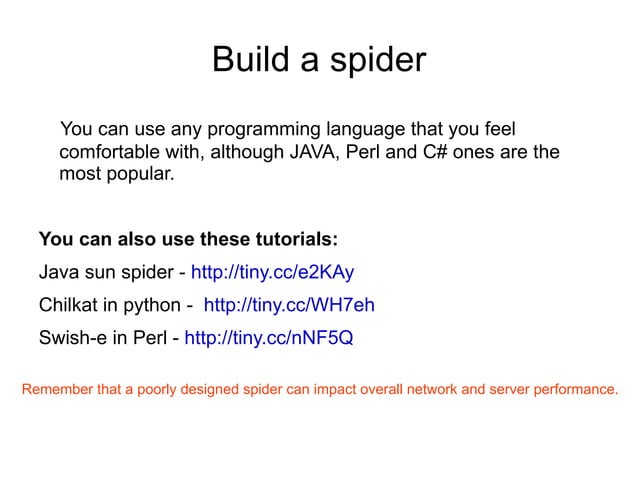 Build a spider

You can use any programming language that you feel comfortable with, although JAVA, Perl and C# ones are the most popular.

You can also use these tutorials:

Java sun spider - http://tiny.cc/e2KAy

Chilkat in python - http://tiny.cc/WH7eh

Swish-e in Perl - http://tiny.cc/nNF5Q

Remember that a poorly designed spider can impact overall network and server performance.